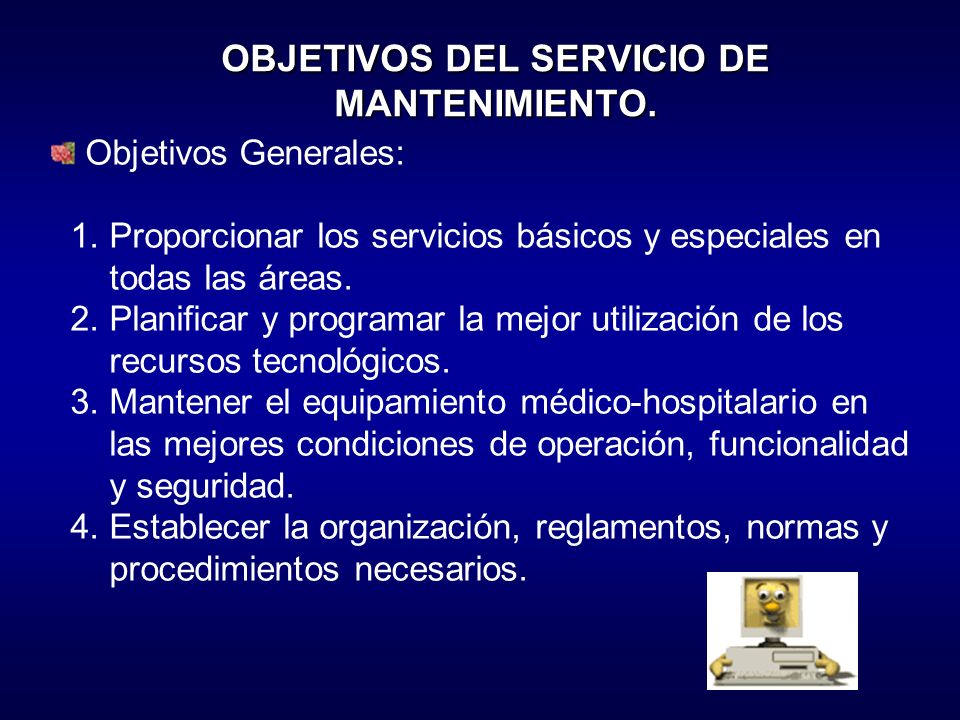 OBJETIVOS DEL SERVICIO DE MANTENIMIENTO.

Objetivos Generales:

1. Proporcionar los servicios básicos y especiales en todas las áreas.
2. Planificar y programar la mejor utilización de los recursos tecnológicos.
3. Mantener el equipamiento médico-hospitalario en las mejores condiciones de operación, funcionalidad y seguridad.
4. Establecer la organización, reglamentos, normas y procedimientos necesarios.